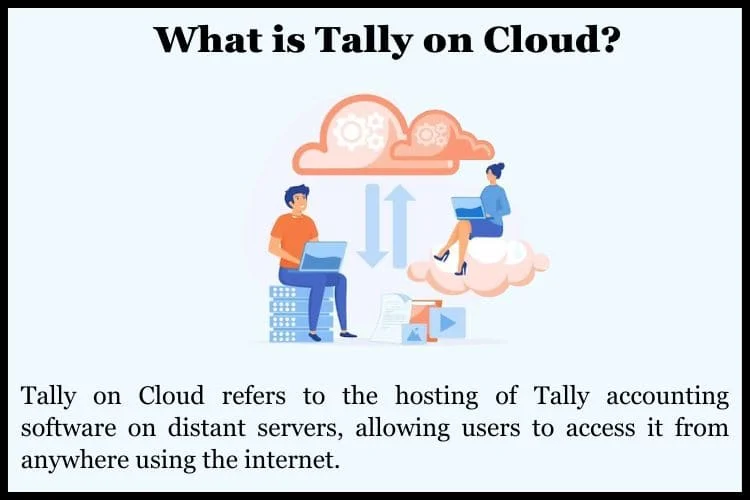 What is Tally on Cloud?

Tally on Cloud refers to the hosting of Tally accounting software on distant servers, allowing users to access it from anywhere using the internet.